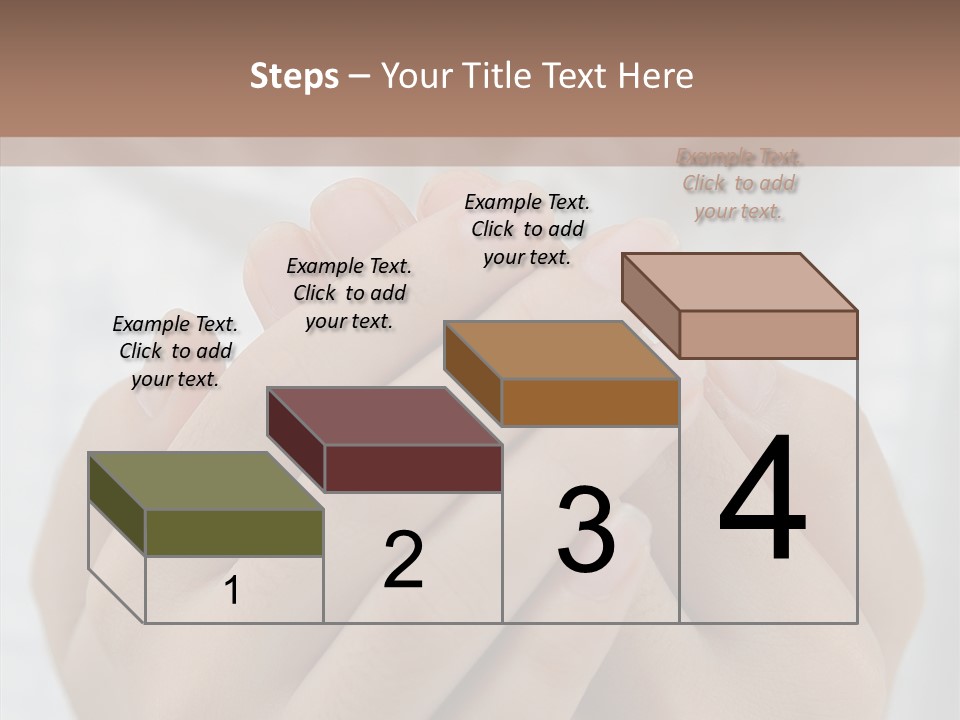 Steps – Your Title Text Here

Example Text. Click to add your text.

Example Text. Click to add your text.

Example Text. Click to add your text.

Example Text. Click to add your text.

1

2

3

4